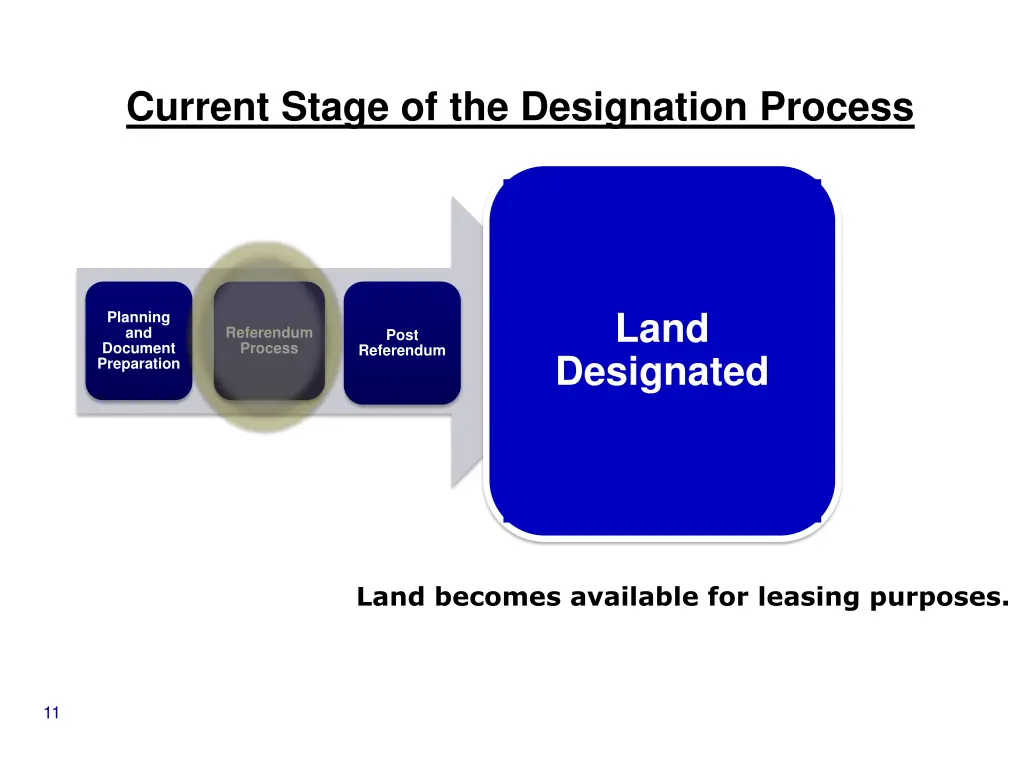 Current Stage of the Designation Process

Planning and Document Preparation

Referendum Process

Post Referendum

Land Designated

Land becomes available for leasing purposes.

11